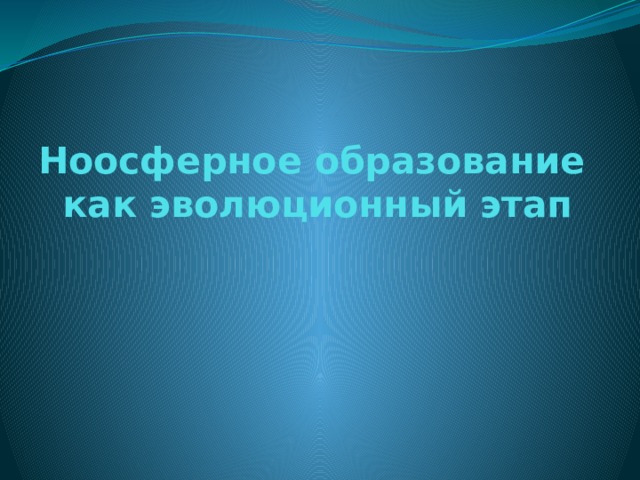 Ноосферное образование как эволюционный этап